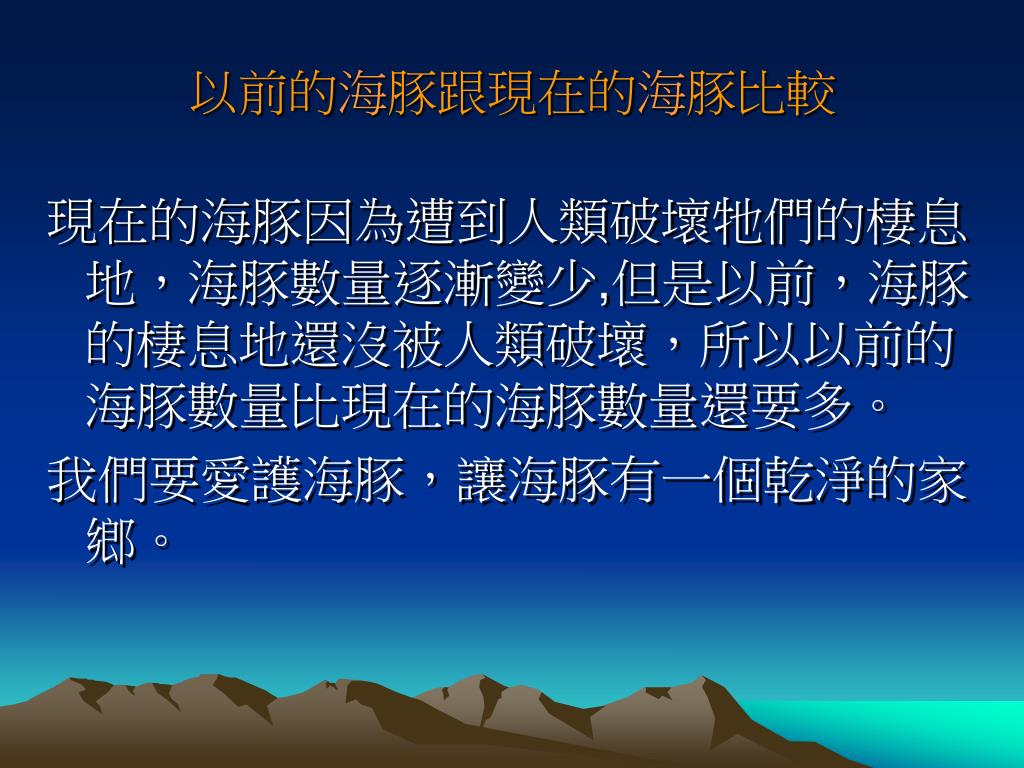 以前的海豚跟現在的海豚比較

現在的海豚因為遭到人類破壞牠們的棲息地，海豚數量逐漸變少,但是以前，海豚的棲息地還沒被人類破壞，所以以前的海豚數量比現在的海豚數量還要多。

我們要愛護海豚，讓海豚有一個乾淨的家鄉。